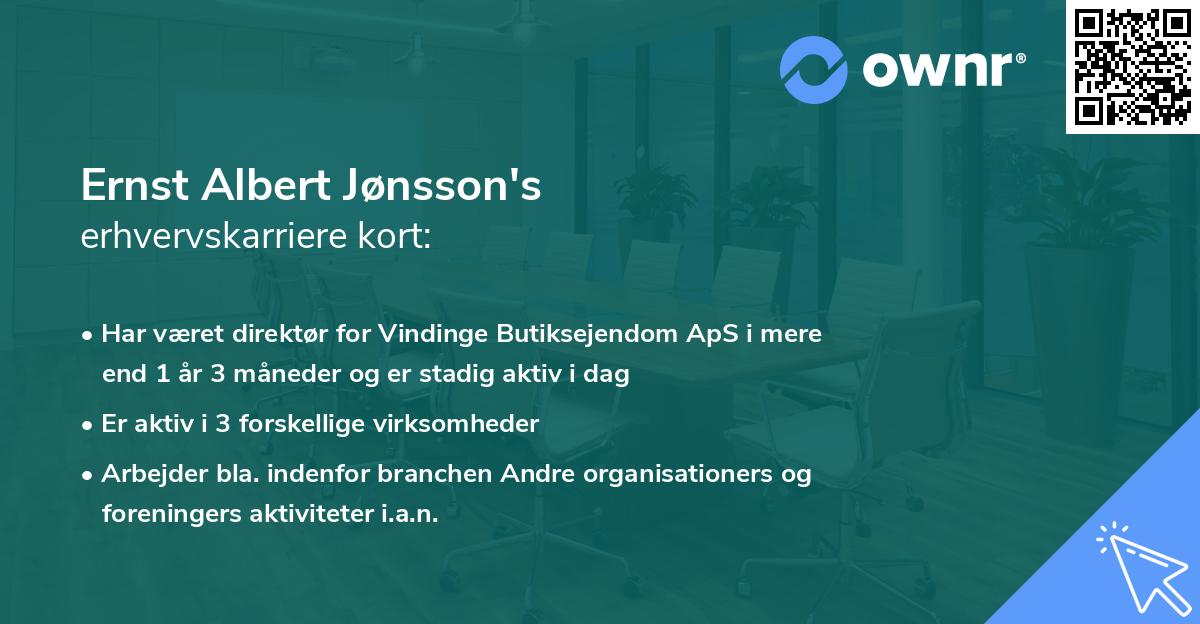 ownr®

Ernst Albert Jønsson's
erhvervskarriere kort:

• Har været direktør for Vindinge Butiksejendom ApS i mere end 1 år 3 måneder og er stadig aktiv i dag

• Er aktiv i 3 forskellige virksomheder

• Arbejder bla. indenfor branchen Andre organisationers og foreningers aktiviteter i.a.n.